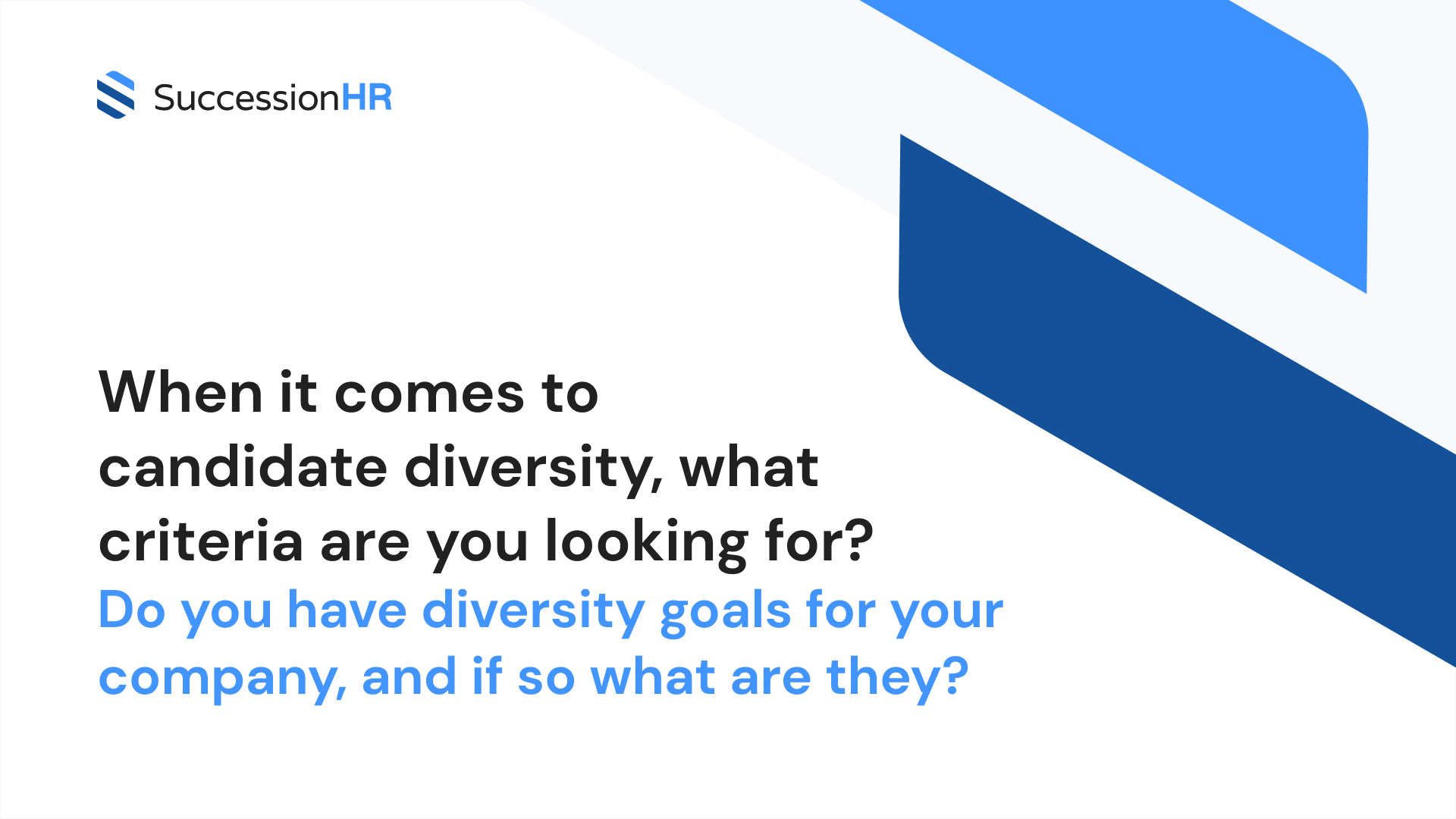 SuccessionHR

When it comes to candidate diversity, what criteria are you looking for?

Do you have diversity goals for your company, and if so what are they?